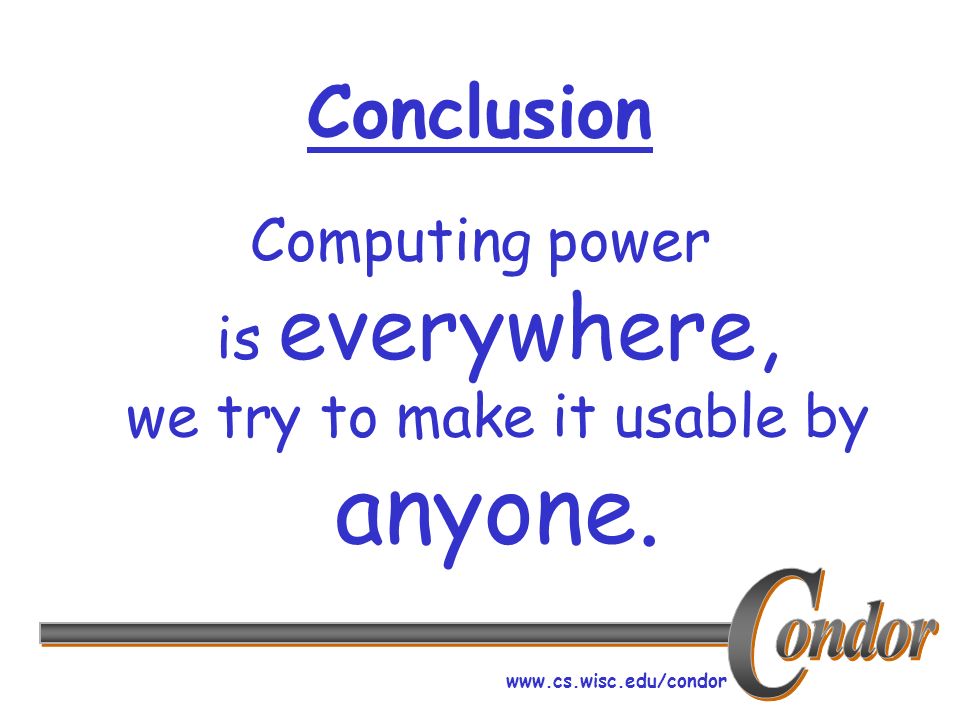 Conclusion

Computing power is everywhere, we try to make it usable by anyone.

Condor

www.cs.wisc.edu/condor